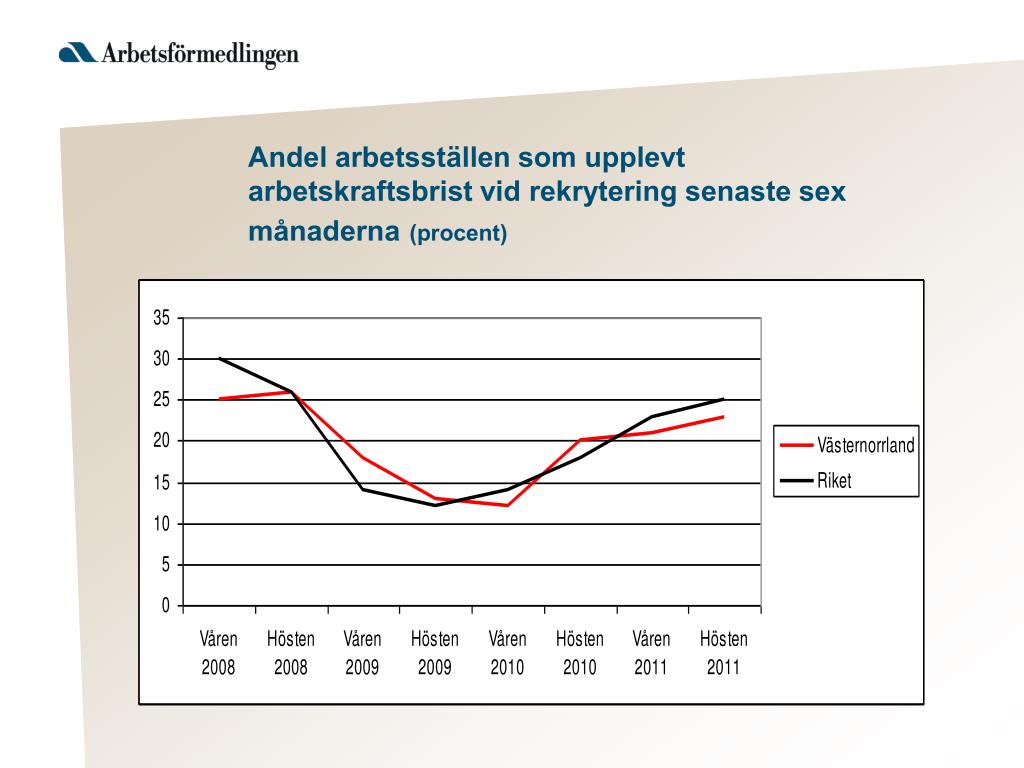 Arbetsförmedlingen

Andel arbetsställen som upplevt arbetskraftsbrist vid rekrytering senaste sex månaderna (procent)

35
30
25
20
15
10
5
0

Våren 2008
Hösten 2008
Våren 2009
Hösten 2009
Våren 2010
Hösten 2010
Våren 2011
Hösten 2011

Västernorrland
Riket